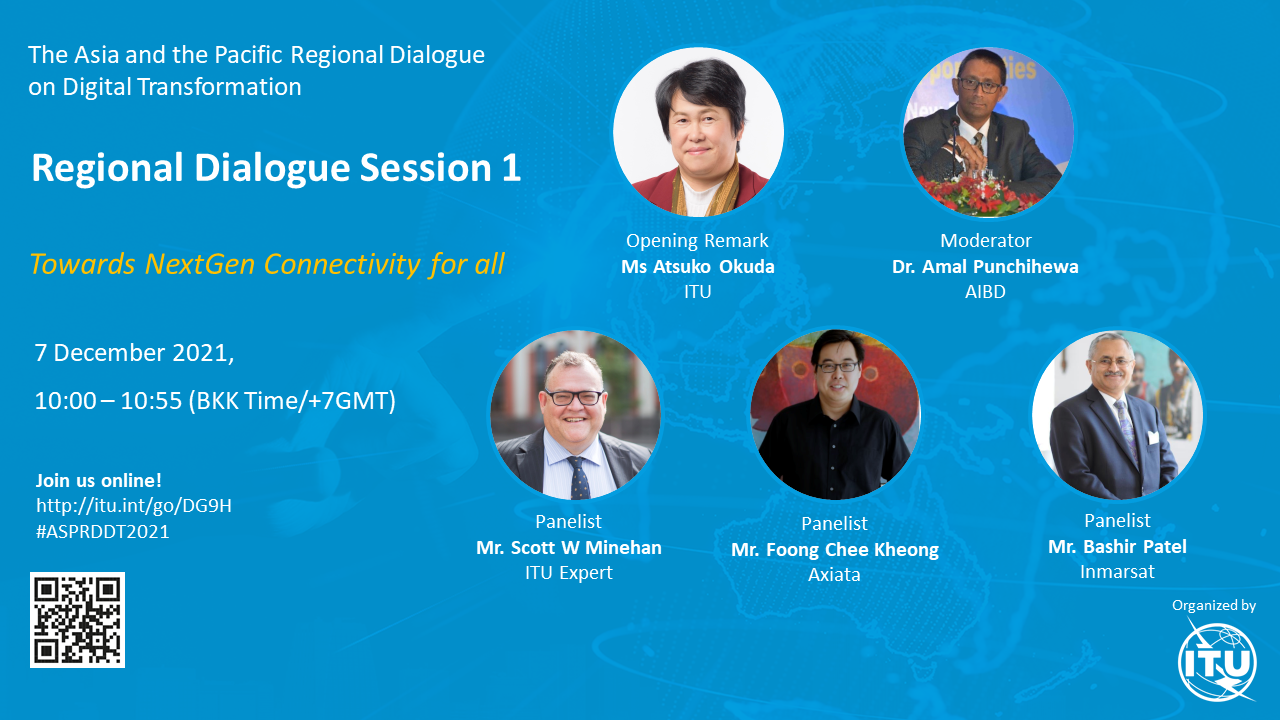 The Asia and the Pacific Regional Dialogue on Digital Transformation

Regional Dialogue Session 1

Towards NextGen Connectivity for all

7 December 2021,

10:00 – 10:55 (BKK Time/+7GMT)

Join us online!
http://itu.int/go/DG9H
#ASPRDDT2021

Opening Remark
Ms Atsuko Okuda
ITU

Moderator
Dr. Amal Punchihewa
AIBD

Panelist
Mr. Scott W Minehan
ITU Expert

Panelist
Mr. Foong Chee Kheong
Axiata

Panelist
Mr. Bashir Patel
Inmarsat

Organized by
ITU